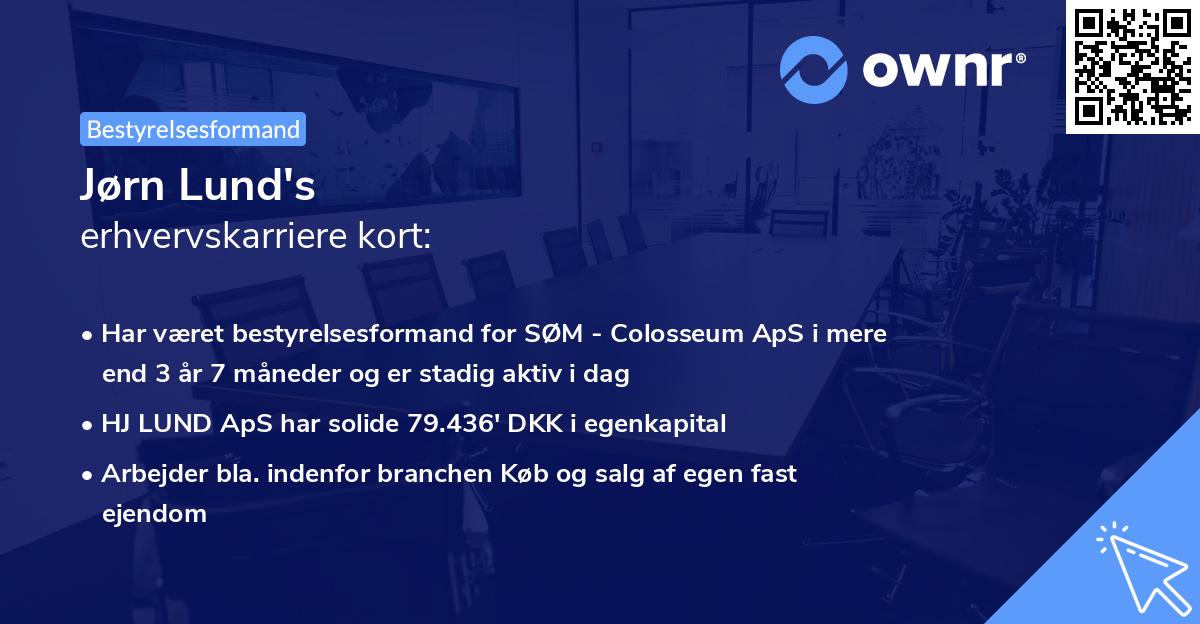 ownr®

Bestyrelsesformand

Jørn Lund's
erhvervskarriere kort:

• Har været bestyrelsesformand for SØM - Colosseum ApS i mere end 3 år 7 måneder og er stadig aktiv i dag
• HJ LUND ApS har solide 79.436' DKK i egenkapital
• Arbejder bla. indenfor branchen Køb og salg af egen fast ejendom